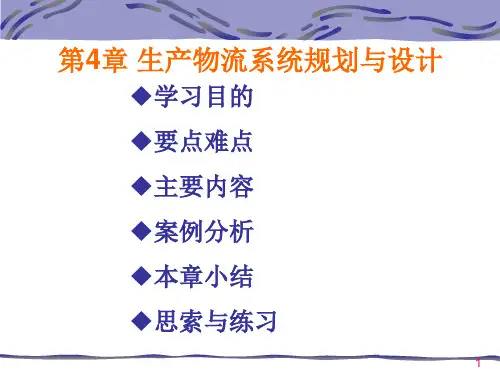 第4章 生产物流系统规划与设计

◆学习目的

◆要点难点

◆主要内容

◆案例分析

◆本章小结

◆思索与练习

1